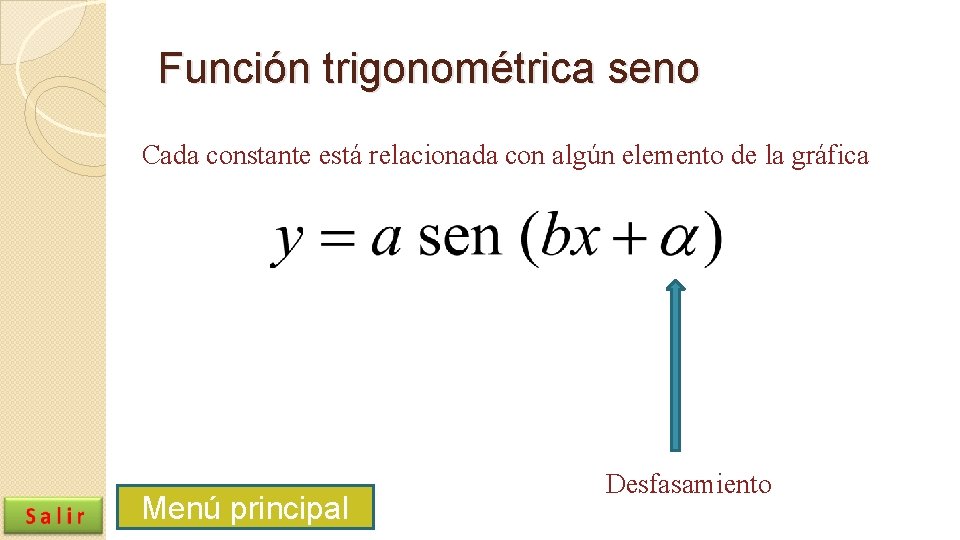 Función trigonométrica seno

Cada constante está relacionada con algún elemento de la gráfica

$y = a \text{ sen } (bx + \alpha)$

Desfasamiento

Salir

Menú principal